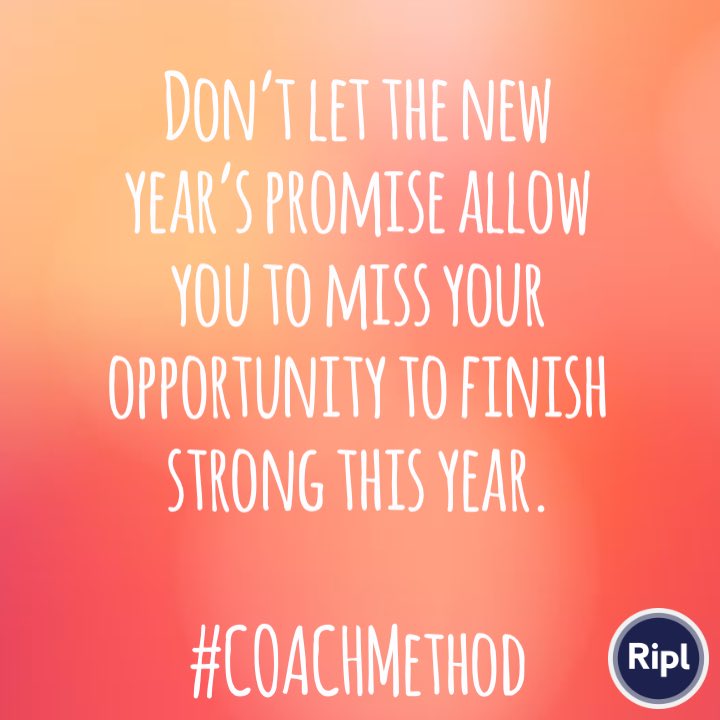 DON'T LET THE NEW YEAR'S PROMISE ALLOW YOU TO MISS YOUR OPPORTUNITY TO FINISH STRONG THIS YEAR.

#COACHMETHOD

Ripl